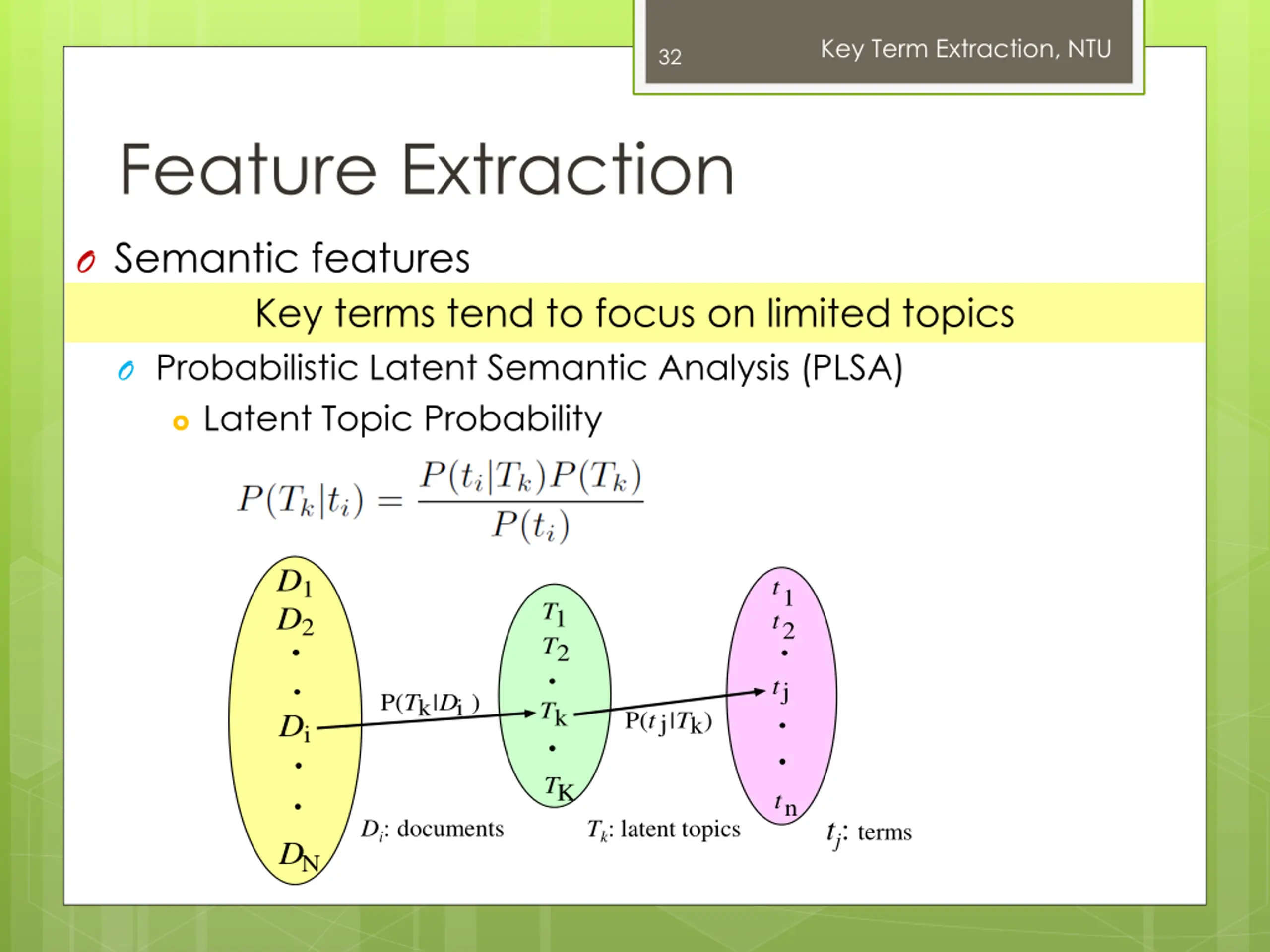 32 Key Term Extraction, NTU

Feature Extraction

Semantic features

Key terms tend to focus on limited topics

Probabilistic Latent Semantic Analysis (PLSA)

Latent Topic Probability

$P(T_k|t_i) = \frac{P(t_i|T_k)P(T_k)}{P(t_i)}$

$D_1$
$D_2$
$D_i$
$D_N$

$P(T_k|D_i)$

$T_1$
$T_2$
$T_k$
$T_K$

$P(t_j|T_k)$

$t_1$
$t_2$
$t_j$
$t_n$

$D_i$: documents

$T_k$: latent topics

$t_j$: terms